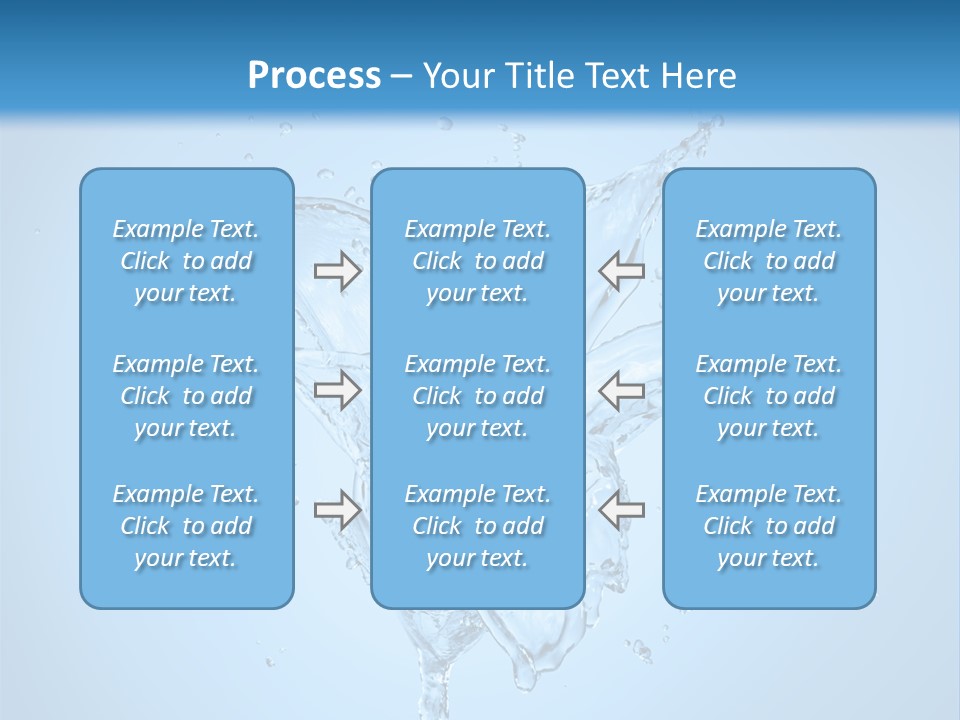 Process – Your Title Text Here

Example Text. Click to add your text.

Example Text. Click to add your text.

Example Text. Click to add your text.

Example Text. Click to add your text.

Example Text. Click to add your text.

Example Text. Click to add your text.

Example Text. Click to add your text.

Example Text. Click to add your text.

Example Text. Click to add your text.